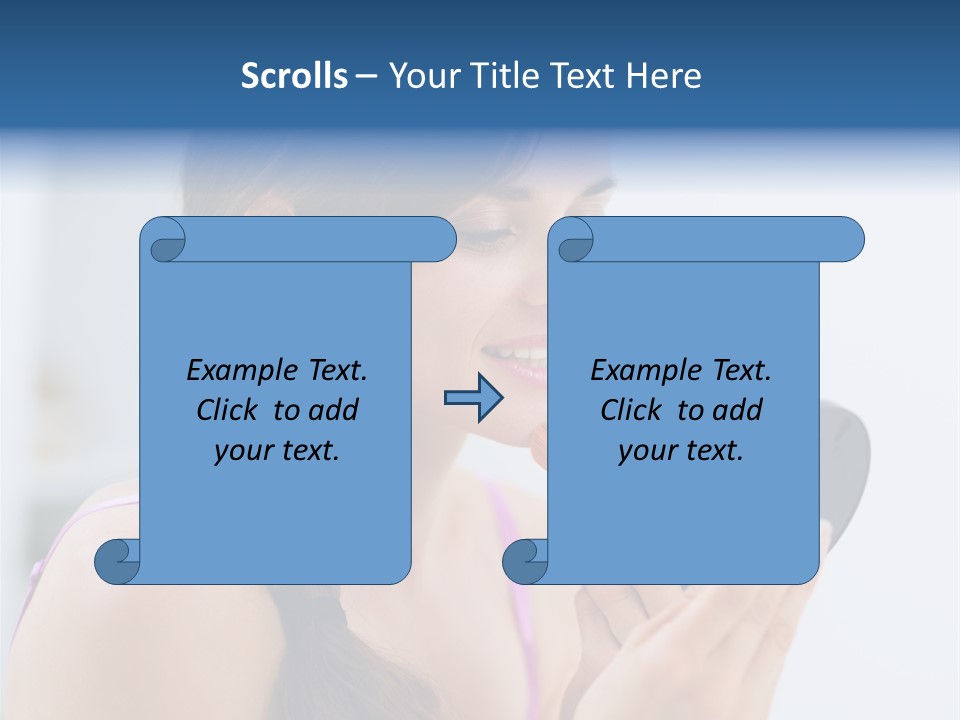 Scrolls – Your Title Text Here

Example Text. Click to add your text.

Example Text. Click to add your text.